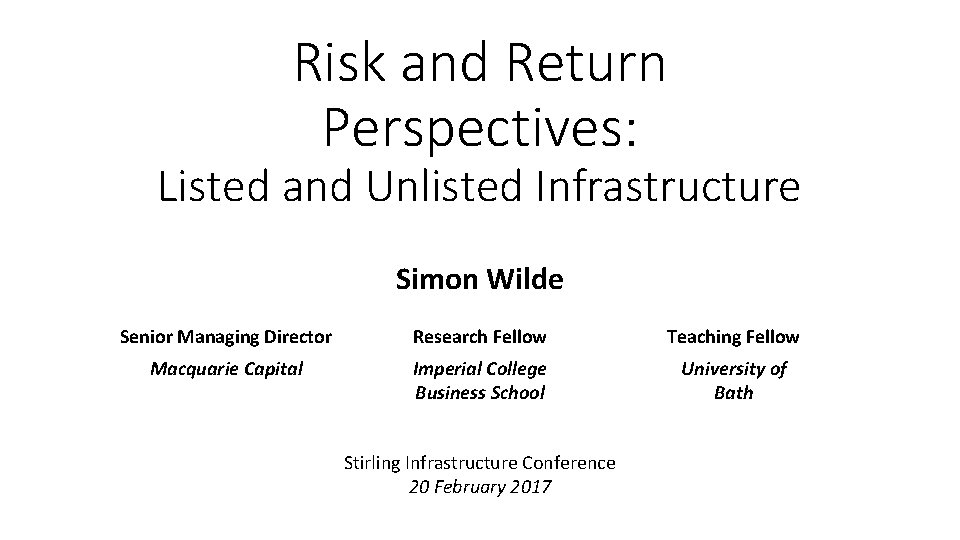 Risk and Return Perspectives:
Listed and Unlisted Infrastructure

Simon Wilde

Senior Managing Director
Macquarie Capital

Research Fellow
Imperial College Business School

Teaching Fellow
University of Bath

Stirling Infrastructure Conference
20 February 2017